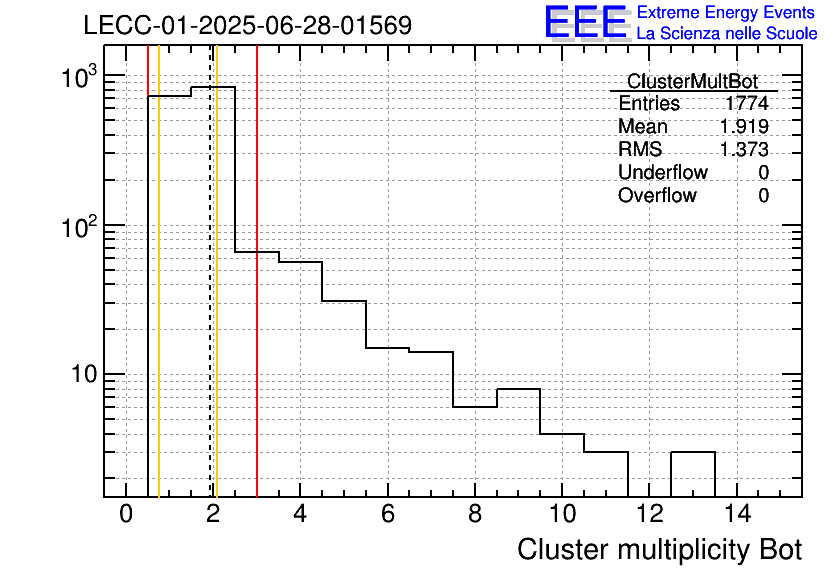 LECC-01-2025-06-28-01569

EEE Extreme Energy Events
La Scienza nelle Scuole

| ClusterMultBot | |
|---|---|
| Entries | 1774 |
| Mean | 1.919 |
| RMS | 1.373 |
| Underflow | 0 |
| Overflow | 0 |

$10^3$
$10^2$
10

0
2
4
6
8
10
12
14

Cluster multiplicity Bot